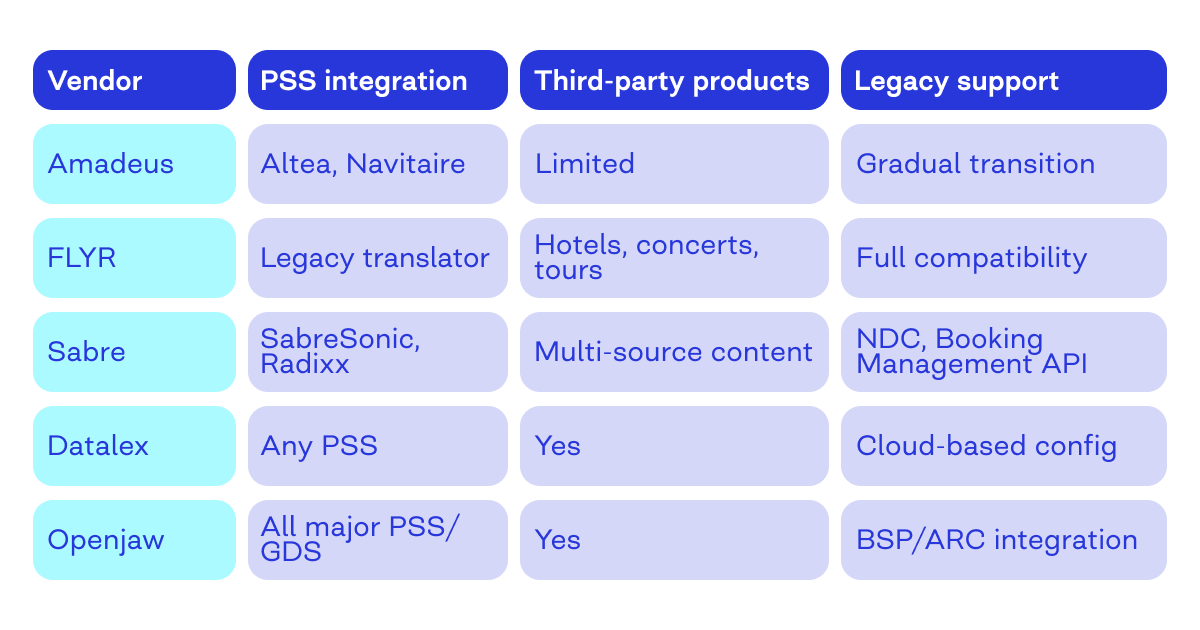 | Vendor | PSS integration | Third-party products | Legacy support |
|---|---|---|---|
| Amadeus | Altea, Navitaire | Limited | Gradual transition |
| FLYR | Legacy translator | Hotels, concerts, tours | Full compatibility |
| Sabre | SabreSonic, Radixx | Multi-source content | NDC, Booking Management API |
| Datalex | Any PSS | Yes | Cloud-based config |
| Openjaw | All major PSS/ GDS | Yes | BSP/ARC integration |